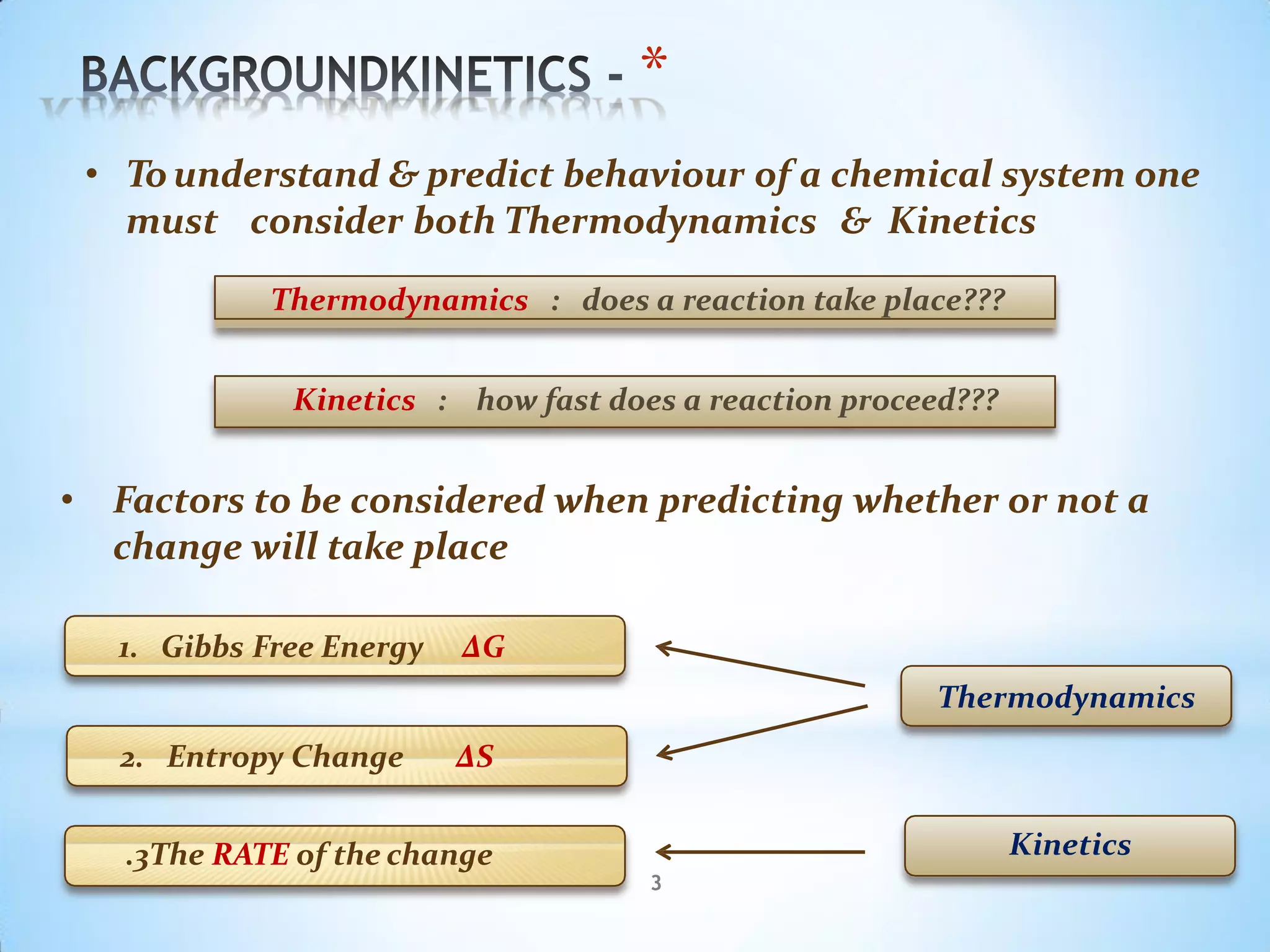 BACKGROUNDKINETICS - *

• To understand & predict behaviour of a chemical system one must consider both Thermodynamics & Kinetics

Thermodynamics : does a reaction take place???

Kinetics : how fast does a reaction proceed???

• Factors to be considered when predicting whether or not a change will take place

1. Gibbs Free Energy $\Delta G$

2. Entropy Change $\Delta S$

.3The RATE of the change

Thermodynamics

Kinetics

3